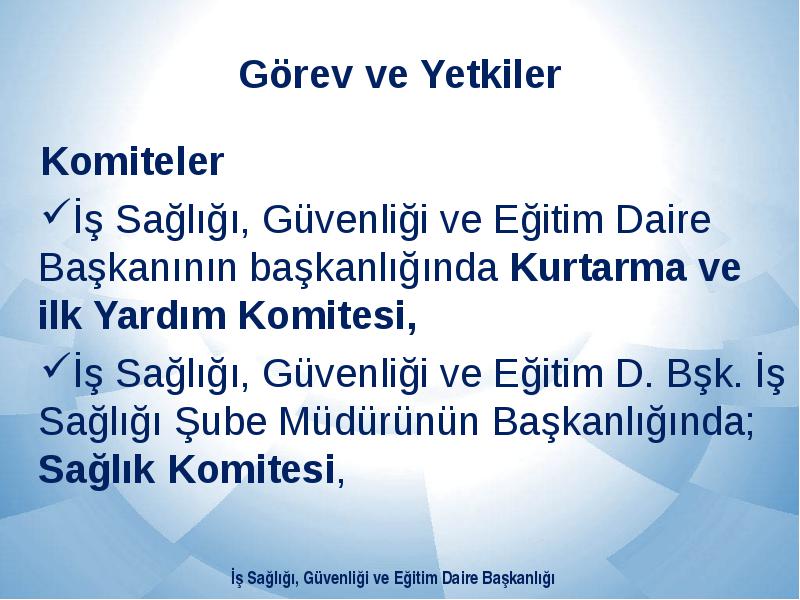 Görev ve Yetkiler

Komiteler

✓İş Sağlığı, Güvenliği ve Eğitim Daire Başkanının başkanlığında Kurtarma ve ilk Yardım Komitesi,

✓İş Sağlığı, Güvenliği ve Eğitim D. Bşk. İş Sağlığı Şube Müdürünün Başkanlığında; Sağlık Komitesi,

İş Sağlığı, Güvenliği ve Eğitim Daire Başkanlığı